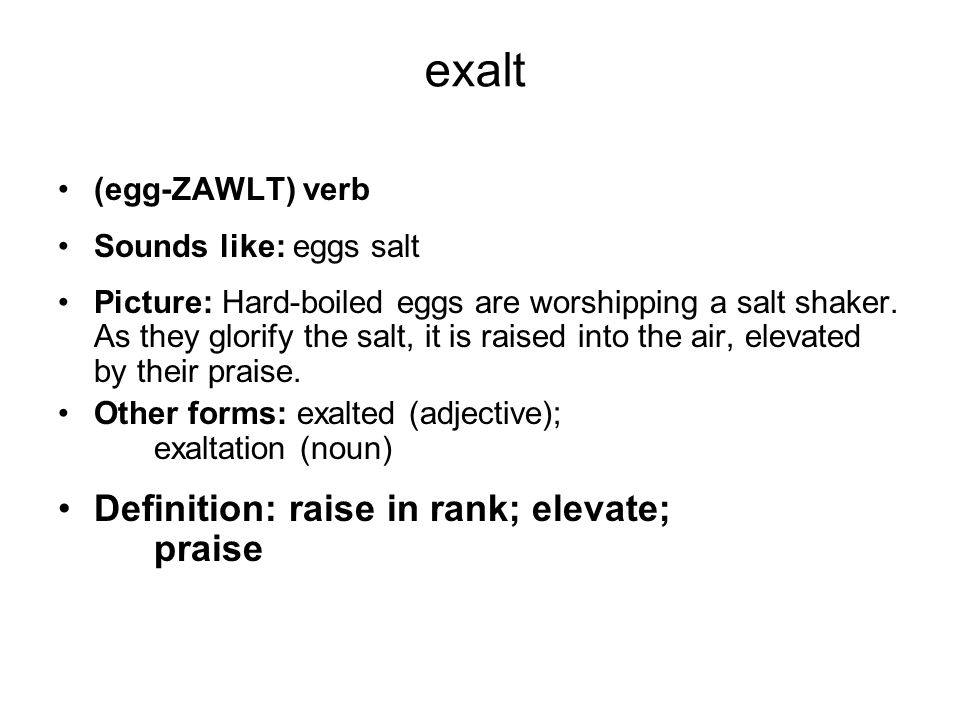 exalt

• (egg-ZAWLT) verb
• Sounds like: eggs salt
• Picture: Hard-boiled eggs are worshipping a salt shaker. As they glorify the salt, it is raised into the air, elevated by their praise.
• Other forms: exalted (adjective); exaltation (noun)
• Definition: raise in rank; elevate; praise